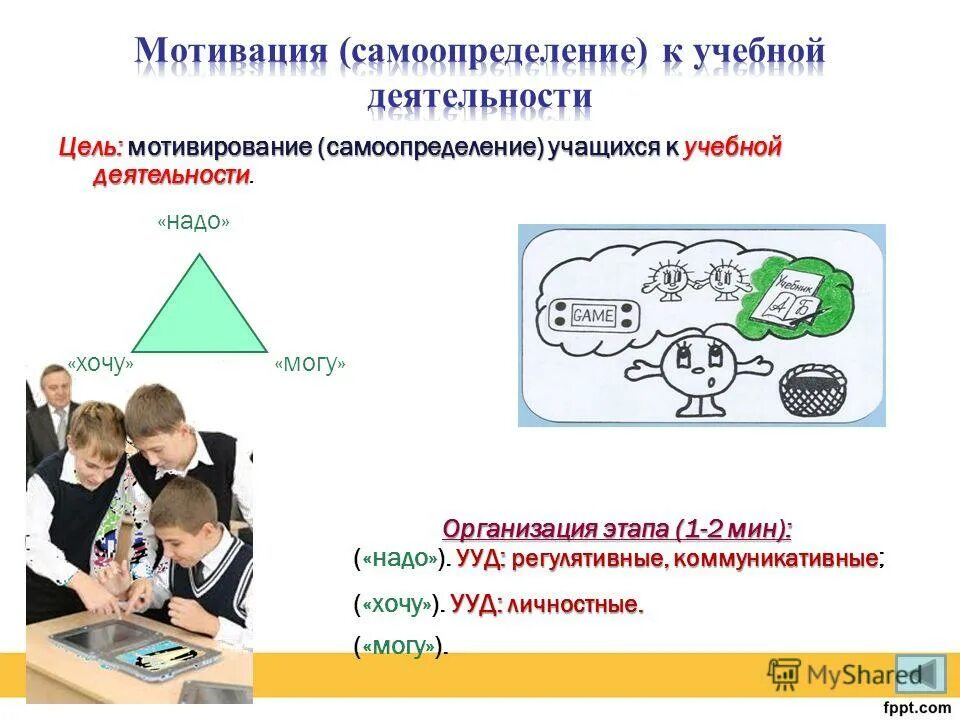 Мотивация (самоопределение) к учебной деятельности

Цель: мотивирование (самоопределение) учащихся к учебной деятельности.

«надо»

«хочу»

«могу»

GAME

Учебник

А Б

Организация этапа (1-2 мин):

(«надо»). УУД: регулятивные, коммуникативные;

(«хочу»). УУД: личностные.

(«могу»).

MyShared

fppt.com